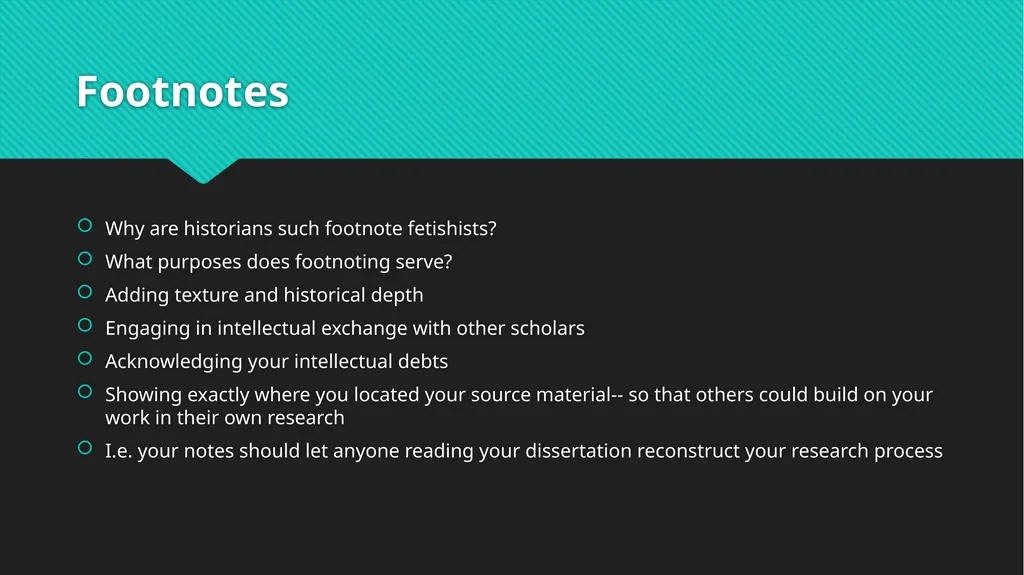 Footnotes

Why are historians such footnote fetishists?

What purposes does footnoting serve?

Adding texture and historical depth

Engaging in intellectual exchange with other scholars

Acknowledging your intellectual debts

Showing exactly where you located your source material-- so that others could build on your work in their own research

I.e. your notes should let anyone reading your dissertation reconstruct your research process